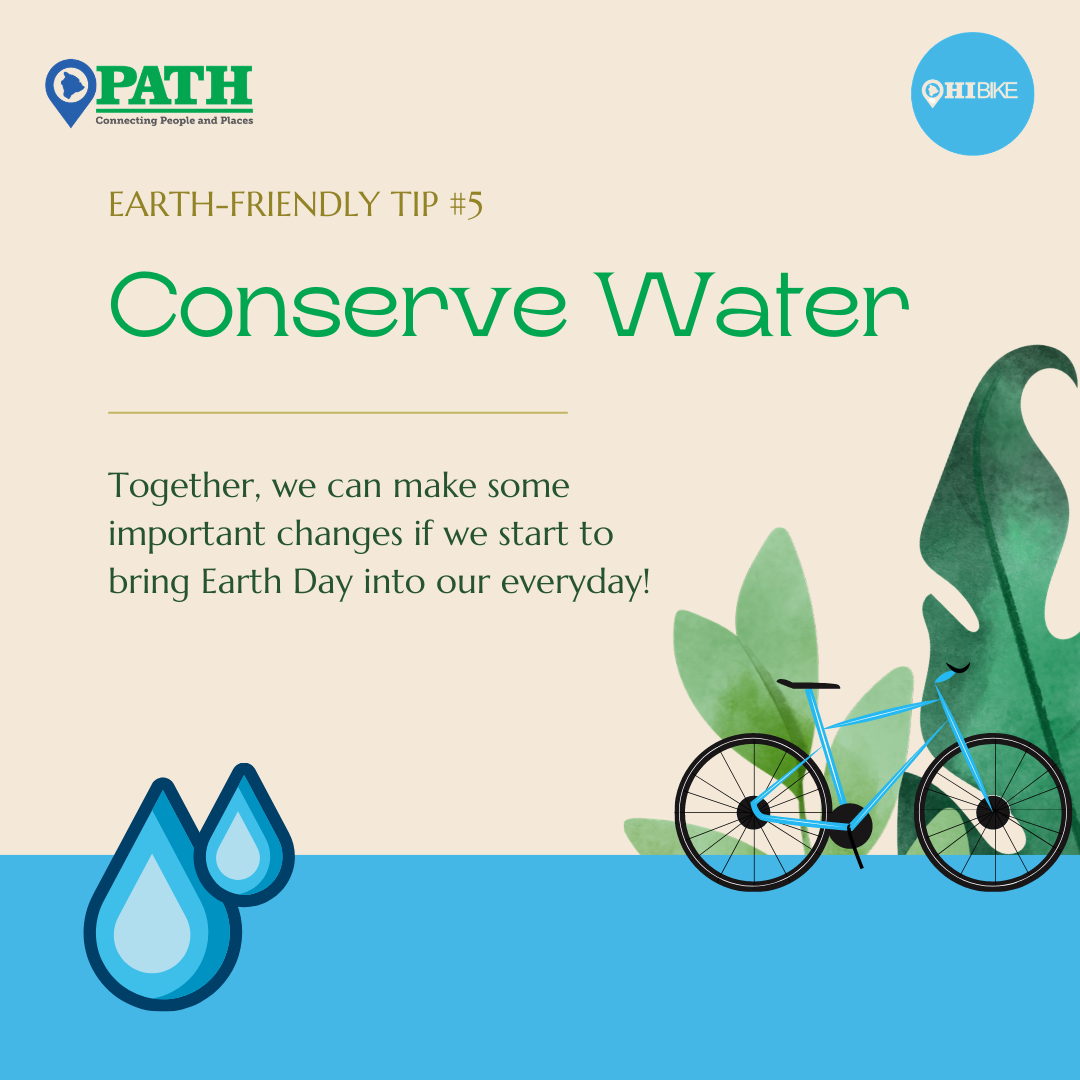 PATH
Connecting People and Places

HIBIKE

EARTH-FRIENDLY TIP #5

Conserve Water

Together, we can make some important changes if we start to bring Earth Day into our everyday!